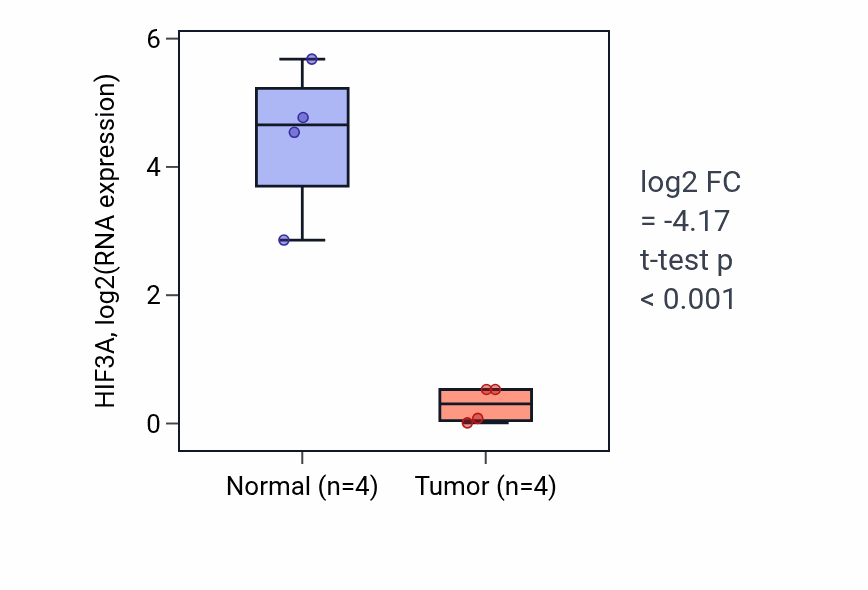 HIF3A, log2(RNA expression)

6
4
2
0

Normal (n=4)
Tumor (n=4)

log2 FC
= -4.17
t-test p
< 0.001